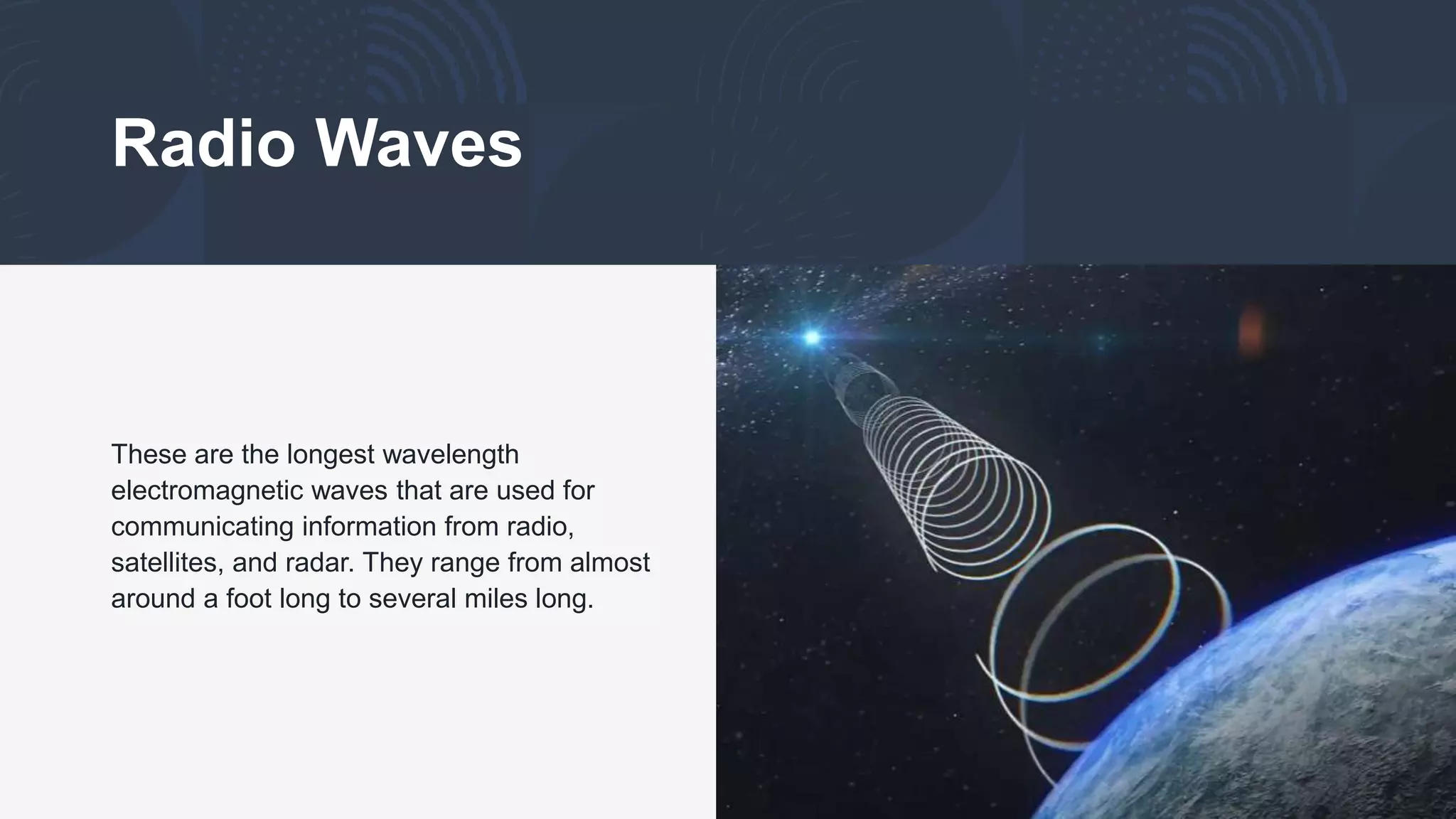 Radio Waves

These are the longest wavelength electromagnetic waves that are used for communicating information from radio, satellites, and radar. They range from almost around a foot long to several miles long.